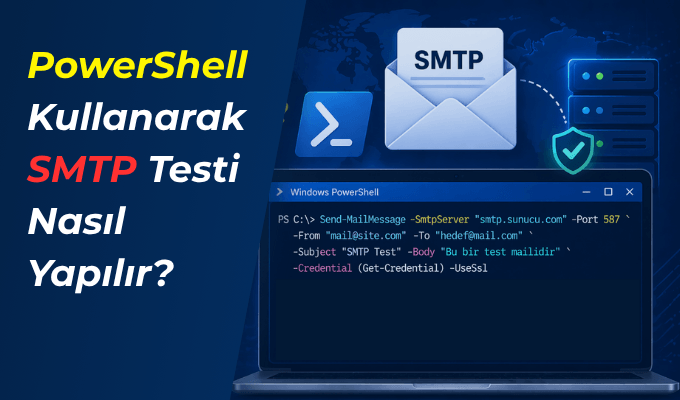 PowerShell Kullanarak SMTP Testi Nasıl Yapılır?

SMTP

Windows PowerShell

PS C:\> Send-MailMessage -SmtpServer "smtp.sunucu.com" -Port 587 `
-From "mail@site.com" -To "hedef@mail.com" `
-Subject "SMTP Test" -Body "Bu bir test mailidir" `
-Credential (Get-Credential) -UseSsl